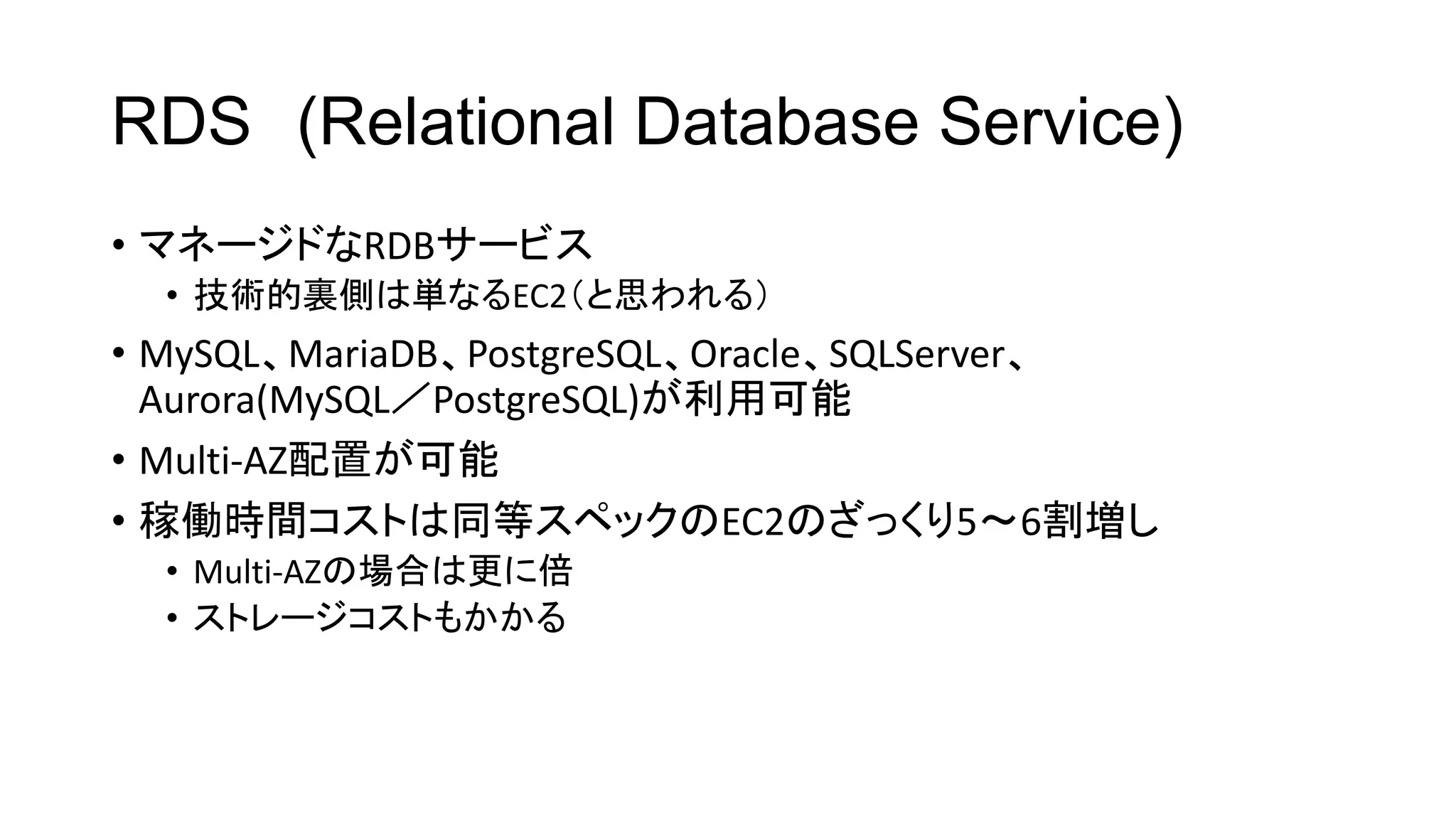 RDS (Relational Database Service)

• マネージドなRDBサービス
  • 技術的裏側は単なるEC2（と思われる）
• MySQL、MariaDB、PostgreSQL、Oracle、SQLServer、Aurora(MySQL／PostgreSQL)が利用可能
• Multi-AZ配置が可能
• 稼働時間コストは同等スペックのEC2のざっくり5～6割増し
  • Multi-AZの場合は更に倍
  • ストレージコストもかかる